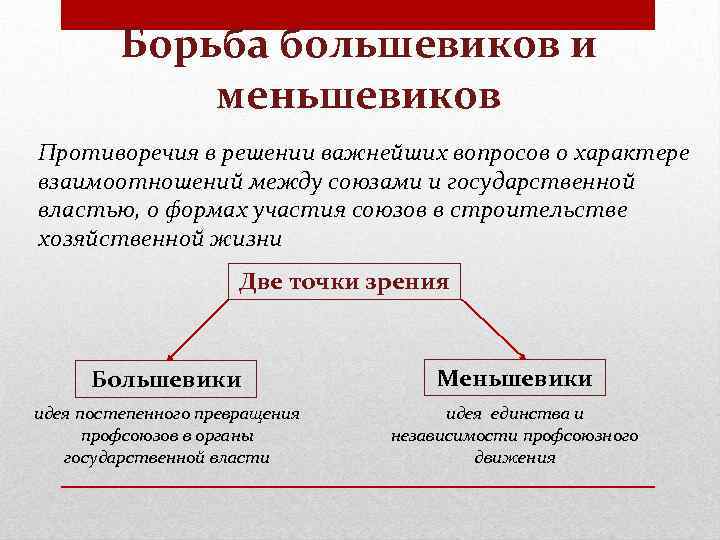 Борьба большевиков и меньшевиков

Противоречия в решении важнейших вопросов о характере взаимоотношений между союзами и государственной властью, о формах участия союзов в строительстве хозяйственной жизни

Две точки зрения

Большевики

идея постепенного превращения профсоюзов в органы государственной власти

Меньшевики

идея единства и независимости профсоюзного движения